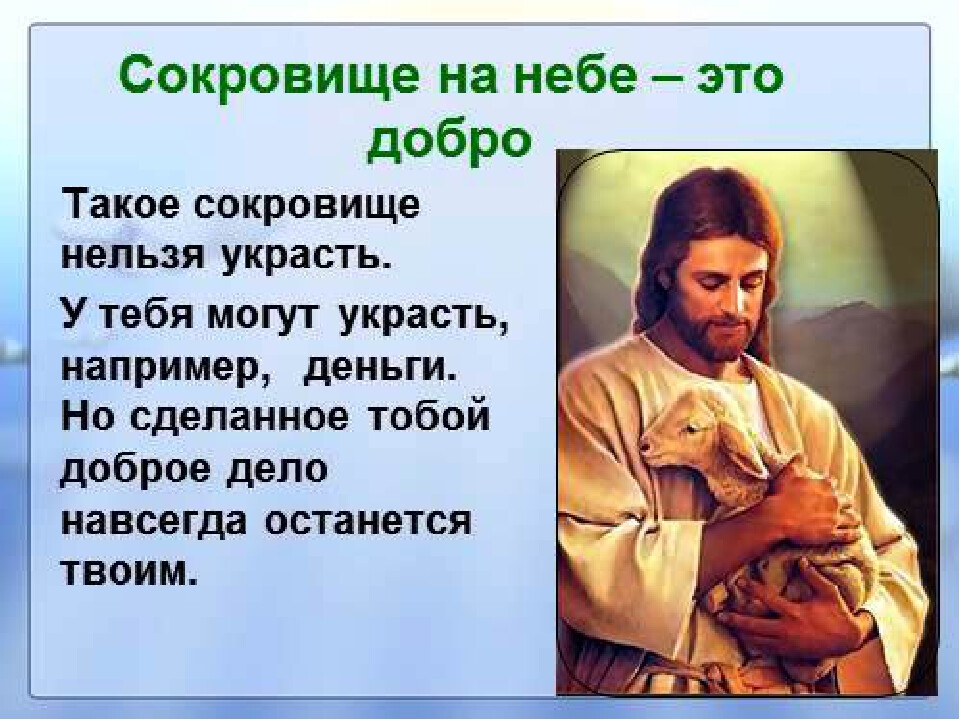 Сокровище на небе – это добро

Такое сокровище нельзя украсть.

У тебя могут украсть, например, деньги. Но сделанное тобой доброе дело навсегда останется твоим.